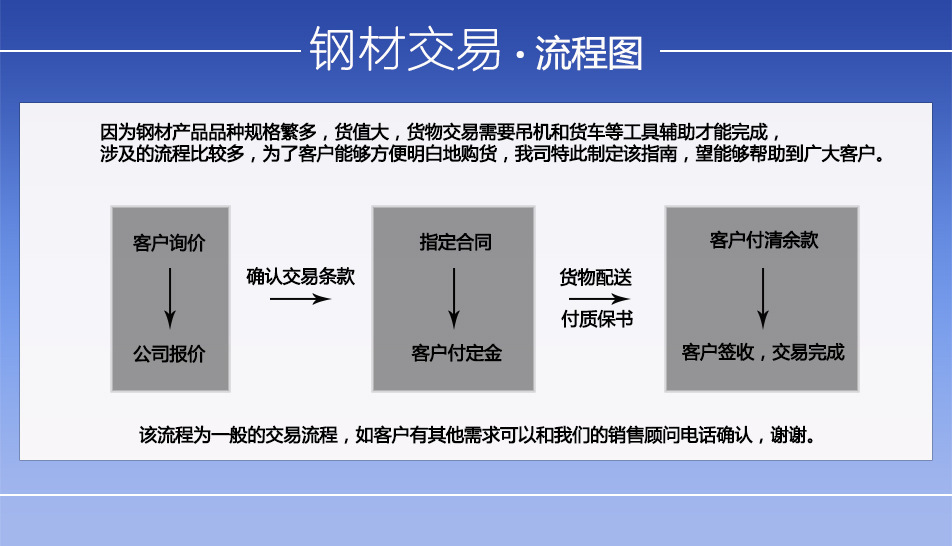 钢材交易 · 流程图

因为钢材产品品种规格繁多，货值大，货物交易需要吊机和货车等工具辅助才能完成，涉及的流程比较多，为了客户能够方便明白地购货，我司特此制定该指南，望能够帮助到广大客户。

客户询价

公司报价

确认交易条款

指定合同

客户付定金

货物配送

付质保书

客户付清余款

客户签收，交易完成

该流程为一般的交易流程，如客户有其他需求可以和我们的销售顾问电话确认，谢谢。